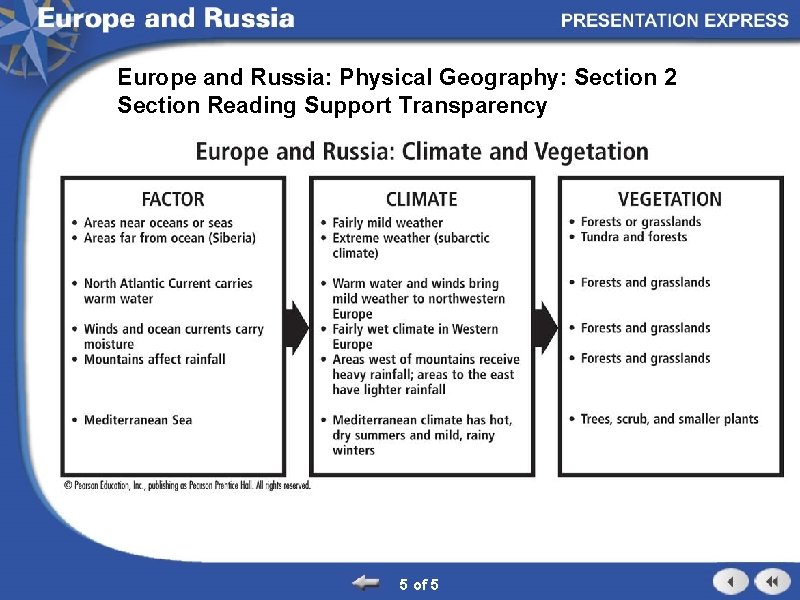 Europe and Russia

PRESENTATION EXPRESS

Europe and Russia: Physical Geography: Section 2
Section Reading Support Transparency

Europe and Russia: Climate and Vegetation

FACTOR
• Areas near oceans or seas
• Areas far from ocean (Siberia)

• North Atlantic Current carries warm water

• Winds and ocean currents carry moisture
• Mountains affect rainfall

• Mediterranean Sea

CLIMATE
• Fairly mild weather
• Extreme weather (subarctic climate)

• Warm water and winds bring mild weather to northwestern Europe
• Fairly wet climate in Western Europe
• Areas west of mountains receive heavy rainfall; areas to the east have lighter rainfall

• Mediterranean climate has hot, dry summers and mild, rainy winters

VEGETATION
• Forests or grasslands
• Tundra and forests

• Forests and grasslands

• Forests and grasslands

• Forests and grasslands

• Trees, scrub, and smaller plants

© Pearson Education, Inc., publishing as Pearson Prentice Hall. All rights reserved.

5 of 5